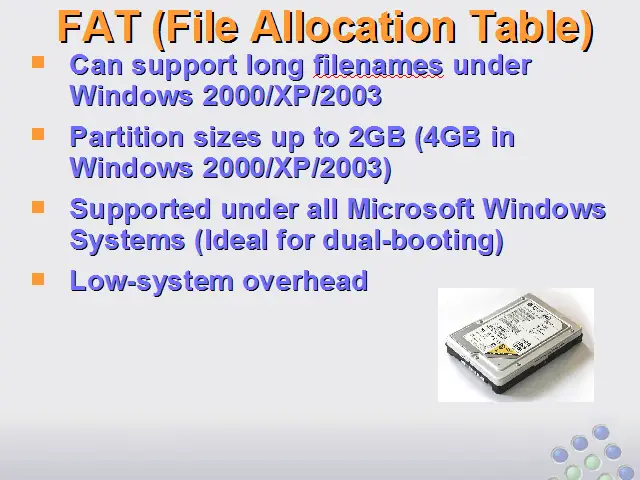 FAT (File Allocation Table)

Can support long filenames under Windows 2000/XP/2003

Partition sizes up to 2GB (4GB in Windows 2000/XP/2003)

Supported under all Microsoft Windows Systems (Ideal for dual-booting)

Low-system overhead